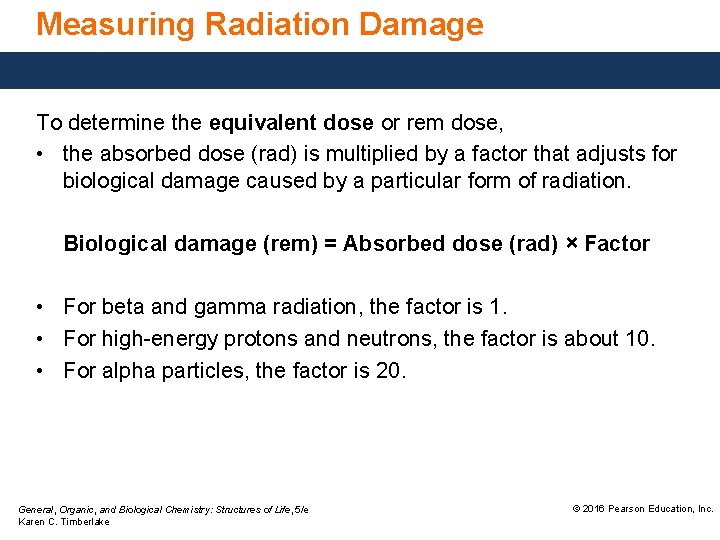 Measuring Radiation Damage

To determine the equivalent dose or rem dose,

• the absorbed dose (rad) is multiplied by a factor that adjusts for biological damage caused by a particular form of radiation.

Biological damage (rem) = Absorbed dose (rad) × Factor

• For beta and gamma radiation, the factor is 1.
• For high-energy protons and neutrons, the factor is about 10.
• For alpha particles, the factor is 20.

General, Organic, and Biological Chemistry: Structures of Life, 5/e
Karen C. Timberlake

© 2016 Pearson Education, Inc.